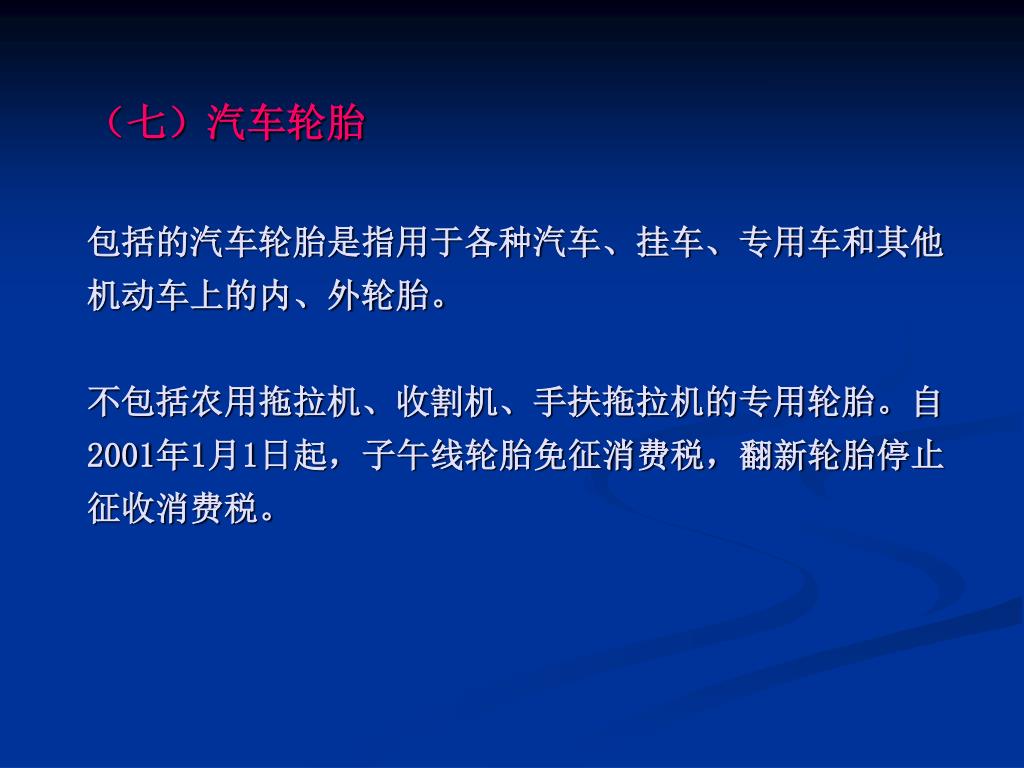 （七）汽车轮胎

包括的汽车轮胎是指用于各种汽车、挂车、专用车和其他机动车上的内、外轮胎。

不包括农用拖拉机、收割机、手扶拖拉机的专用轮胎。自2001年1月1日起，子午线轮胎免征消费税，翻新轮胎停止征收消费税。